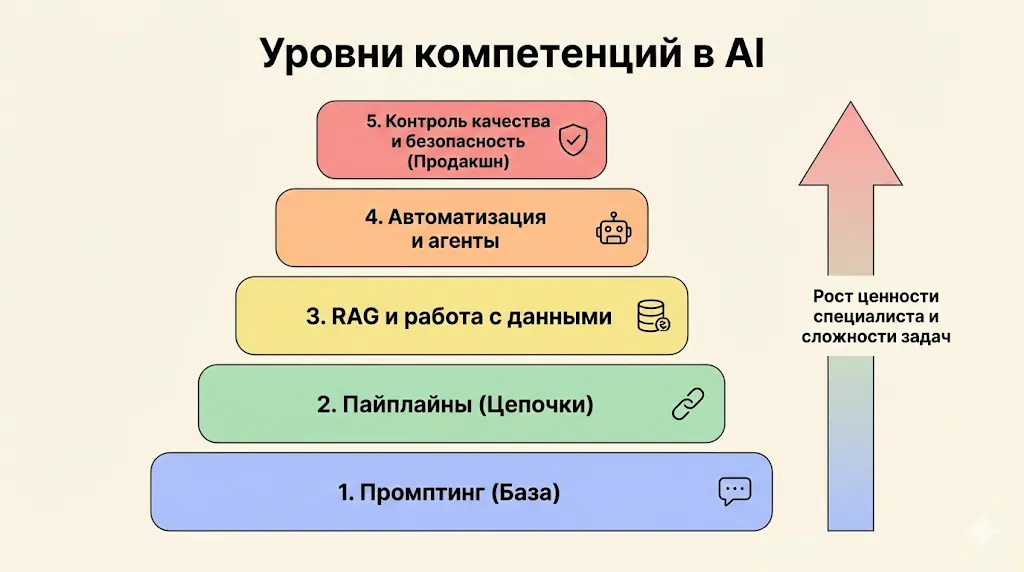 Уровни компетенций в AI

5. Контроль качества и безопасность (Продакшн)

4. Автоматизация и агенты

3. RAG и работа с данными

2. Пайплайны (Цепочки)

1. Промптинг (База)

Рост ценности специалиста и сложности задач